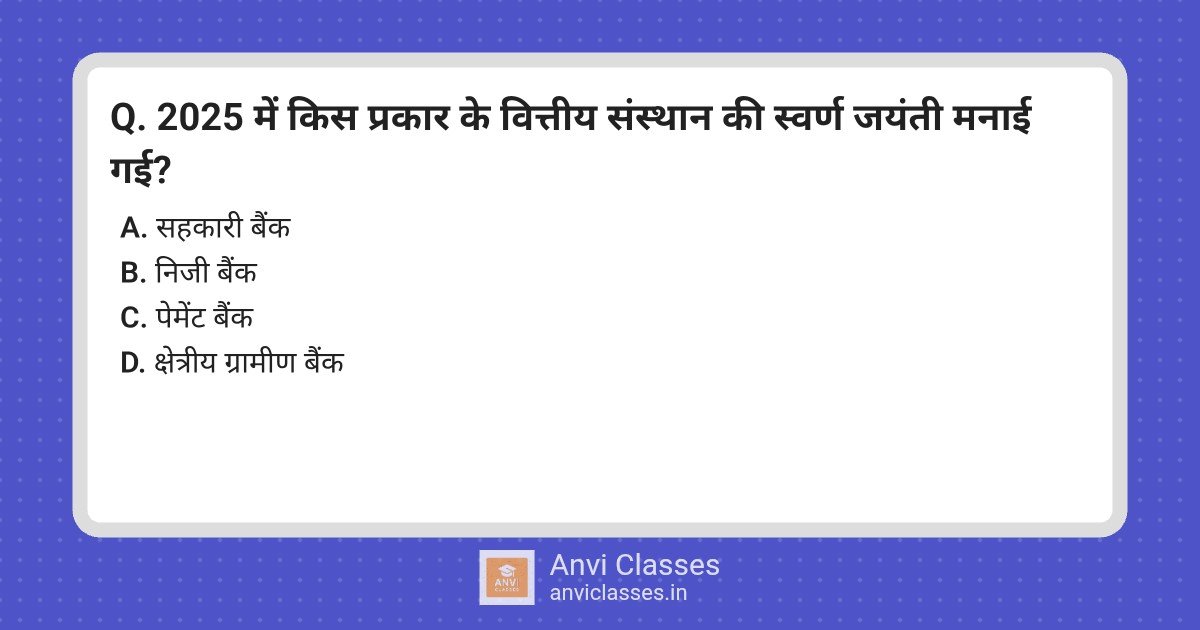 Q. 2025 में किस प्रकार के वित्तीय संस्थान की स्वर्ण जयंती मनाई गई?

A. सहकारी बैंक
B. निजी बैंक
C. पेमेंट बैंक
D. क्षेत्रीय ग्रामीण बैंक

ANVI CLASSES
Anvi Classes
anviclasses.in